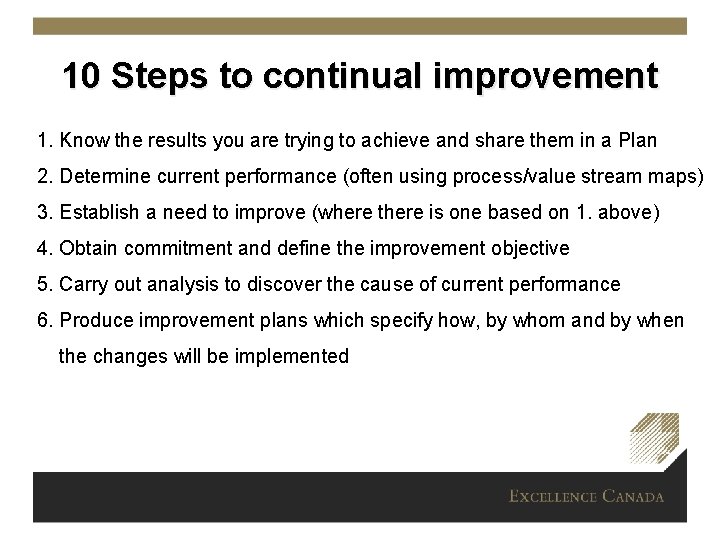 10 Steps to continual improvement

1. Know the results you are trying to achieve and share them in a Plan
2. Determine current performance (often using process/value stream maps)
3. Establish a need to improve (where there is one based on 1. above)
4. Obtain commitment and define the improvement objective
5. Carry out analysis to discover the cause of current performance
6. Produce improvement plans which specify how, by whom and by when the changes will be implemented

EXCELLENCE CANADA